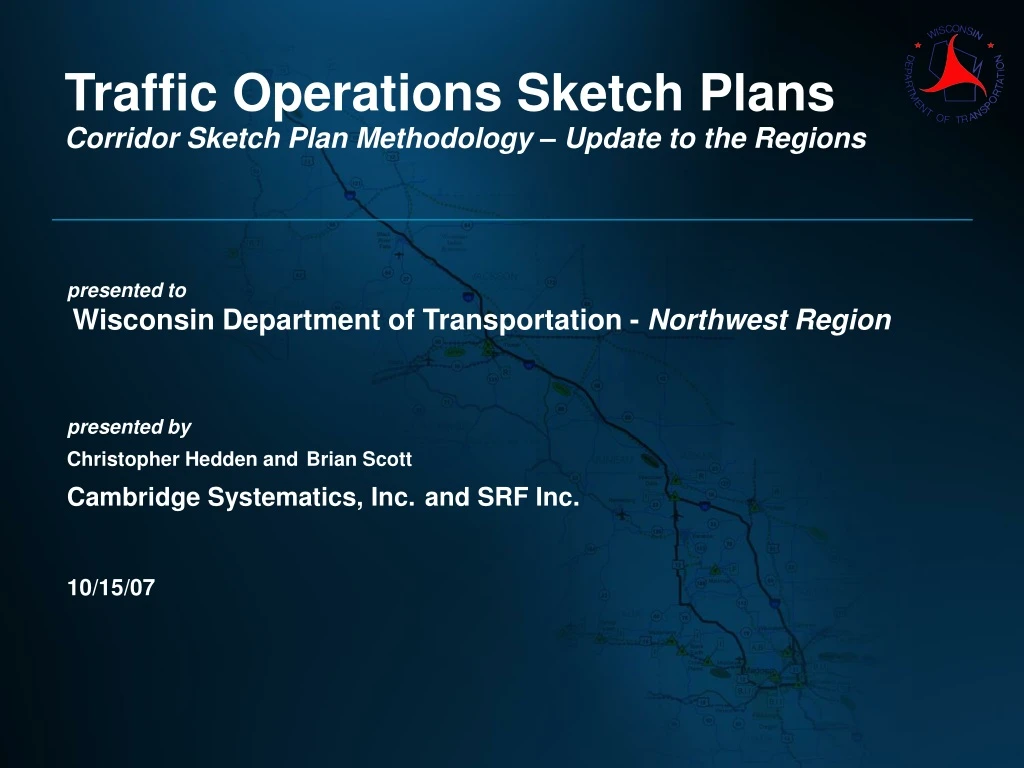 WISCONSIN DEPARTMENT OF TRANSPORTATION

Traffic Operations Sketch Plans
Corridor Sketch Plan Methodology – Update to the Regions

presented to
Wisconsin Department of Transportation - Northwest Region

presented by
Christopher Hedden and Brian Scott
Cambridge Systematics, Inc. and SRF Inc.

10/15/07